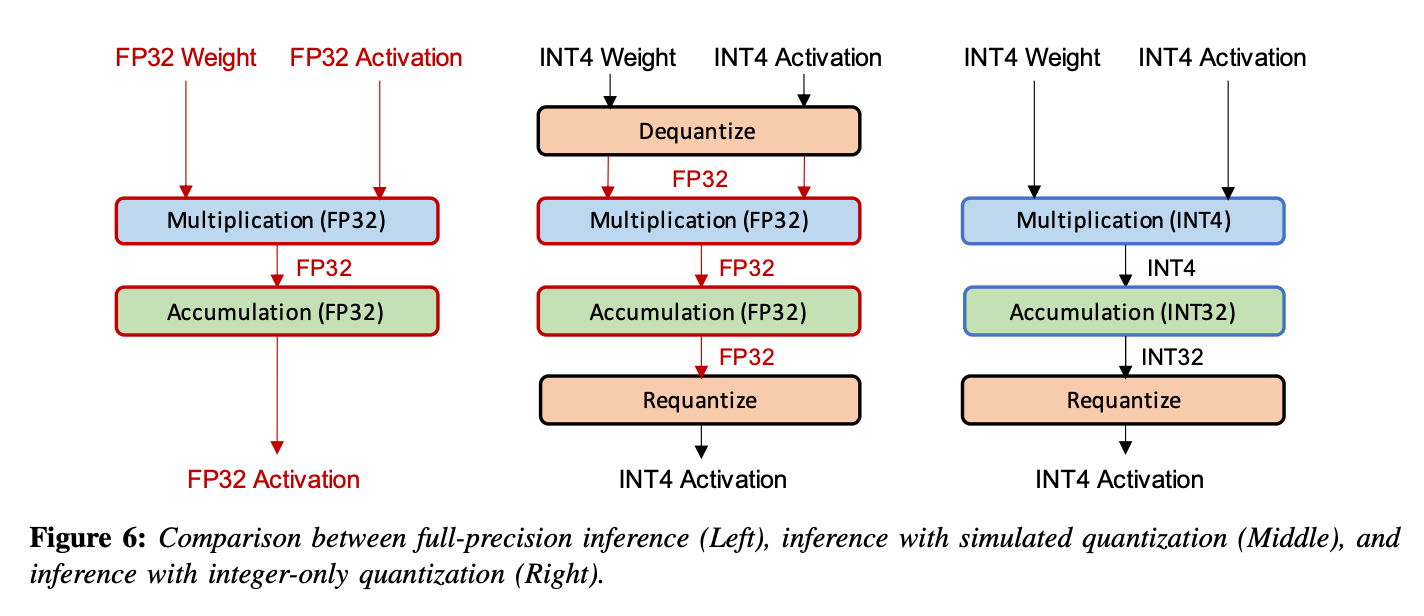 FP32 Weight FP32 Activation

Multiplication (FP32)

FP32

Accumulation (FP32)

FP32 Activation

INT4 Weight INT4 Activation

Dequantize

FP32

Multiplication (FP32)

FP32

Accumulation (FP32)

FP32

Requantize

INT4 Activation

INT4 Weight INT4 Activation

Multiplication (INT4)

INT4

Accumulation (INT32)

INT32

Requantize

INT4 Activation

**Figure 6:** *Comparison between full-precision inference (Left), inference with simulated quantization (Middle), and inference with integer-only quantization (Right).*